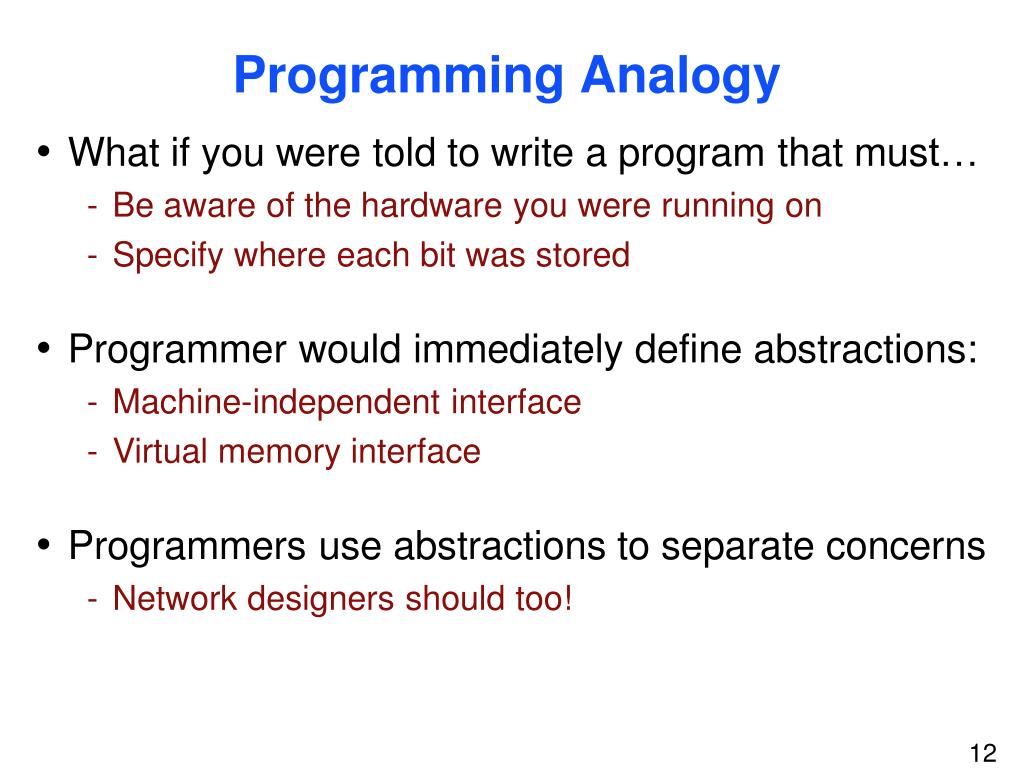 Programming Analogy

• What if you were told to write a program that must…
  - Be aware of the hardware you were running on
  - Specify where each bit was stored

• Programmer would immediately define abstractions:
  - Machine-independent interface
  - Virtual memory interface

• Programmers use abstractions to separate concerns
  - Network designers should too!

12